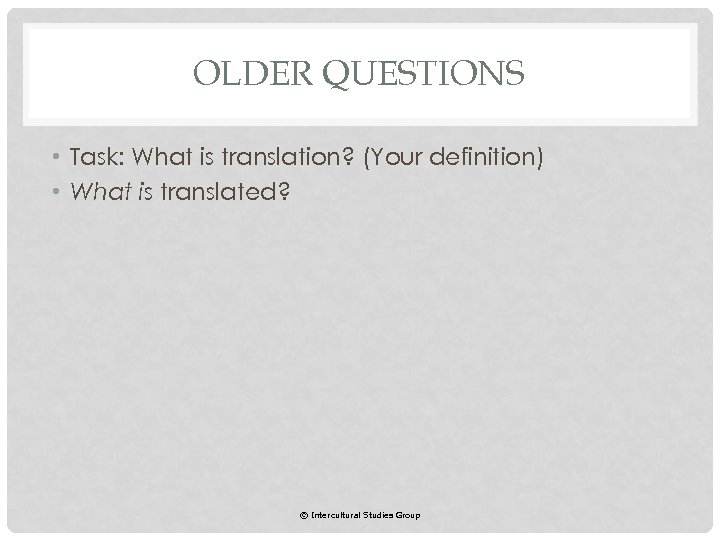 OLDER QUESTIONS

• Task: What is translation? (Your definition)
• What is translated?

© Intercultural Studies Group